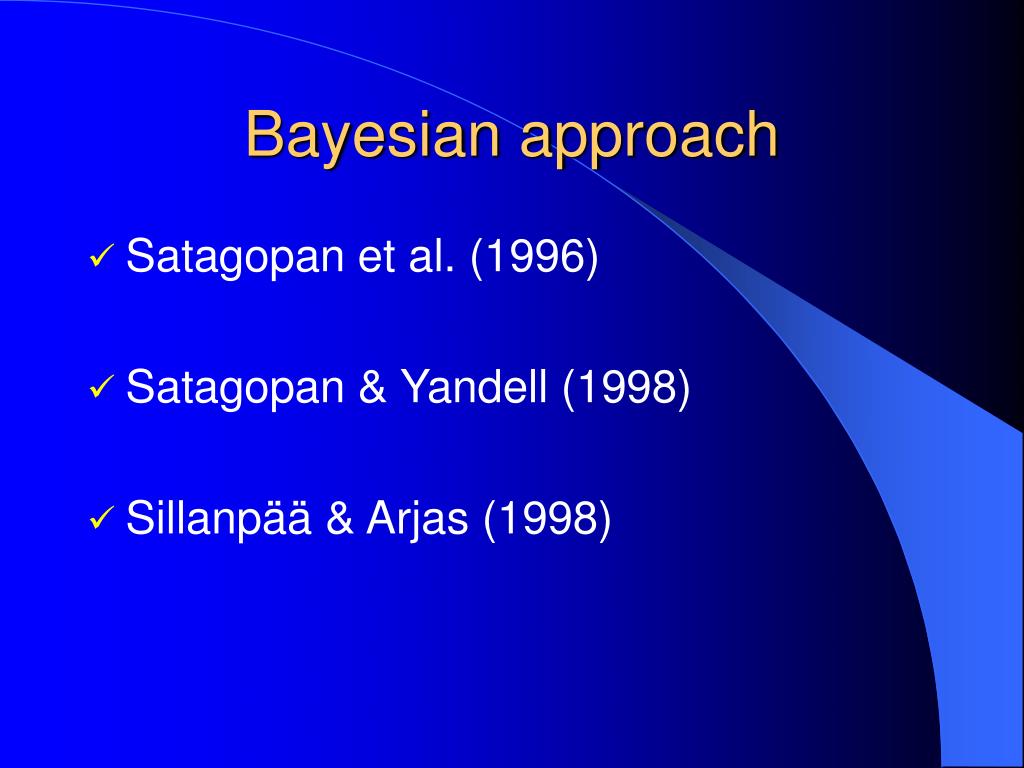 Bayesian approach

✓ Satagopan et al. (1996)

✓ Satagopan & Yandell (1998)

✓ Sillanpää & Arjas (1998)